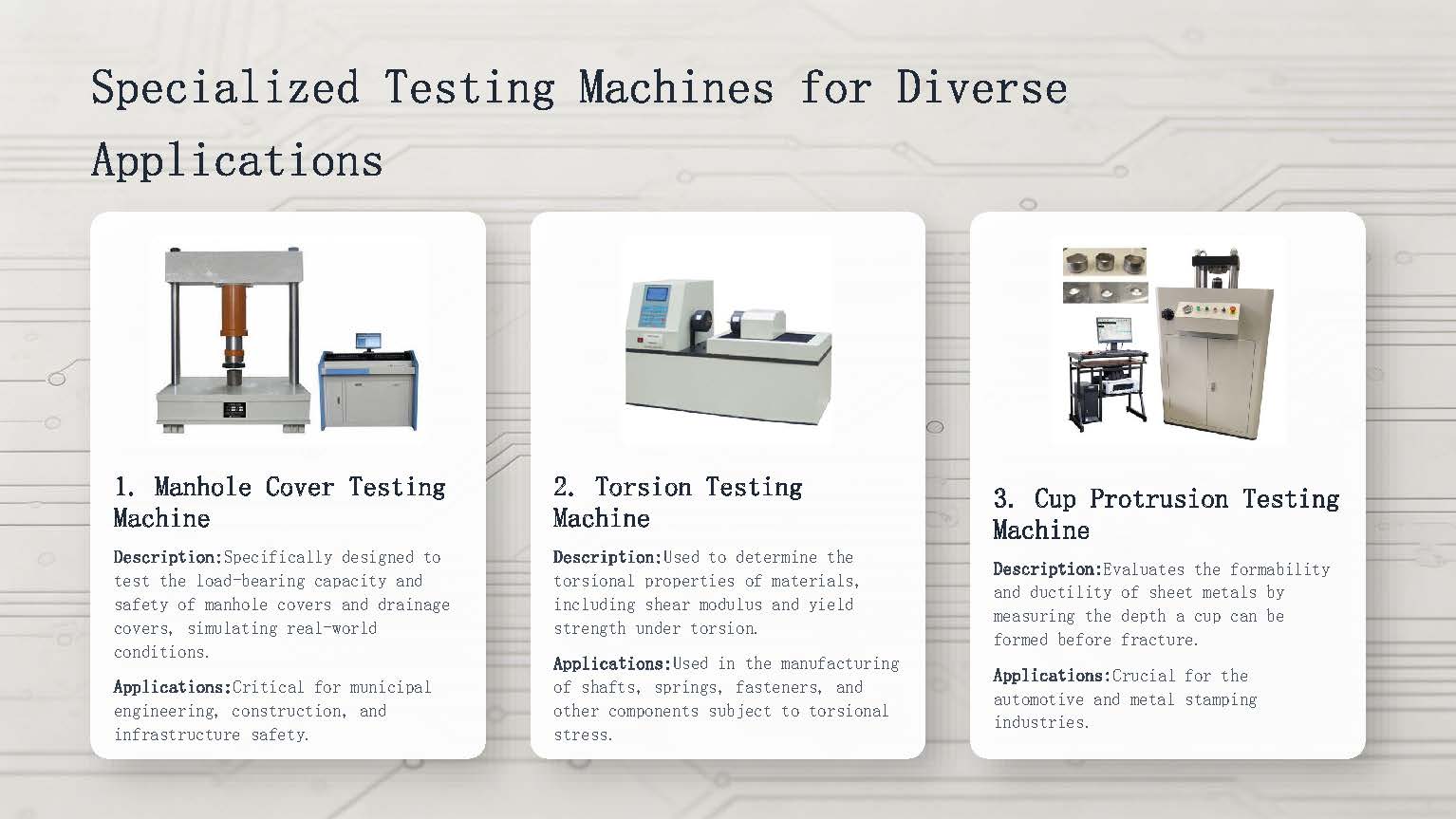 Specialized Testing Machines for Diverse Applications

1. Manhole Cover Testing Machine

Description:Specifically designed to test the load-bearing capacity and safety of manhole covers and drainage covers, simulating real-world conditions.

Applications:Critical for municipal engineering, construction, and infrastructure safety.

2. Torsion Testing Machine

Description:Used to determine the torsional properties of materials, including shear modulus and yield strength under torsion.

Applications:Used in the manufacturing of shafts, springs, fasteners, and other components subject to torsional stress.

3. Cup Protrusion Testing Machine

Description:Evaluates the formability and ductility of sheet metals by measuring the depth a cup can be formed before fracture.

Applications:Crucial for the automotive and metal stamping industries.